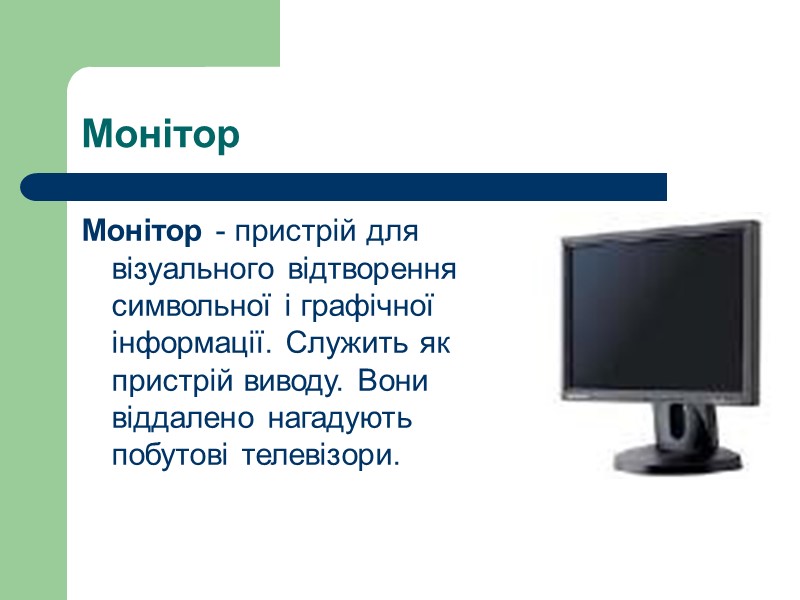 Монітор

Монітор - пристрій для візуального відтворення символьної і графічної інформації. Служить як пристрій виводу. Вони віддалено нагадують побутові телевізори.